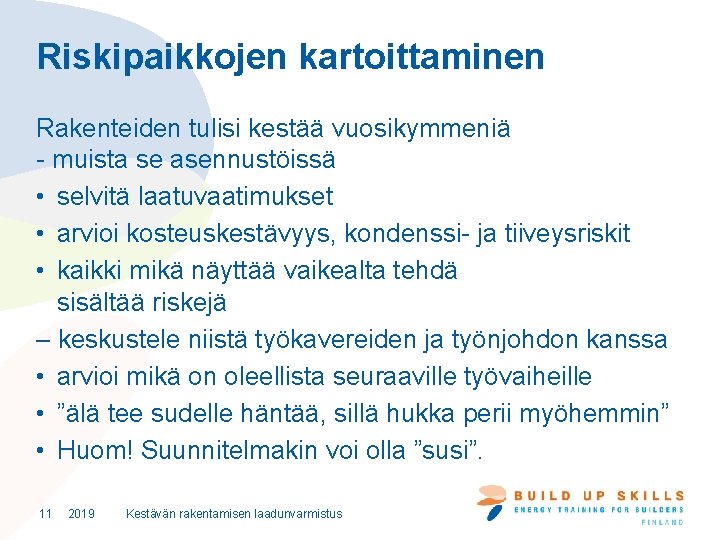 Riskipaikkojen kartoittaminen

Rakenteiden tulisi kestää vuosikymmeniä
- muista se asennustöissä

• selvitä laatuvaatimukset
• arvioi kosteuskestävyys, kondenssi- ja tiiveysriskit
• kaikki mikä näyttää vaikealta tehdä sisältää riskejä
– keskustele niistä työkavereiden ja työnjohdon kanssa
• arvioi mikä on oleellista seuraaville työvaiheille
• ”älä tee sudelle häntää, sillä hukka perii myöhemmin”
• Huom! Suunnitelmakin voi olla ”susi”.

11 2019 Kestävän rakentamisen laadunvarmistus

BUILD UP SKILLS
ENERGY TRAINING FOR BUILDERS
FINLAND